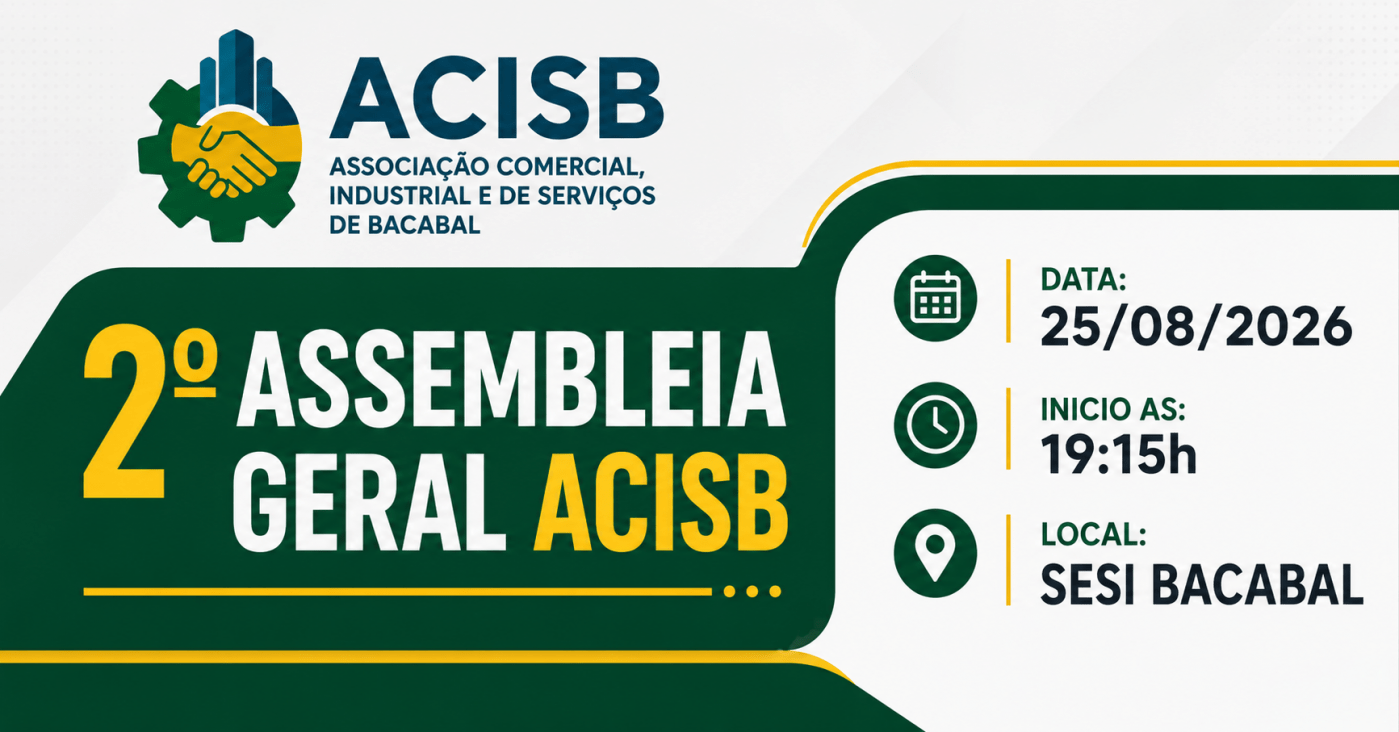 ACISB
ASSOCIAÇÃO COMERCIAL, INDUSTRIAL E DE SERVIÇOS DE BACABAL

2º ASSEMBLEIA GERAL ACISB

DATA:
25/08/2026

INICIO AS:
19:15h

LOCAL:
SESI BACABAL